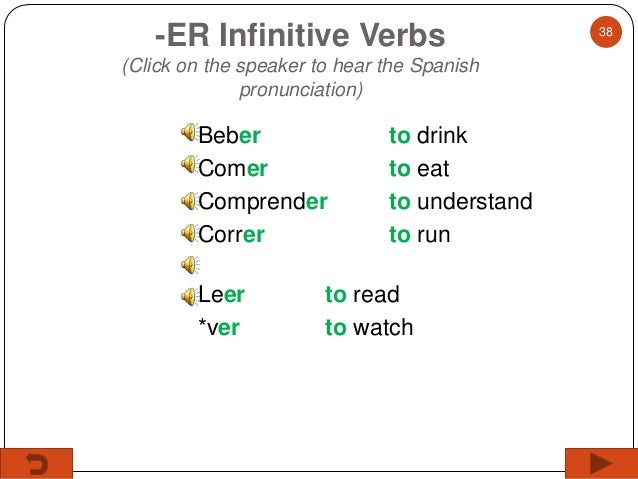 -ER Infinitive Verbs

38

(Click on the speaker to hear the Spanish pronunciation)

Beber to drink
Comer to eat
Comprender to understand
Correr to run

Leer to read
*ver to watch